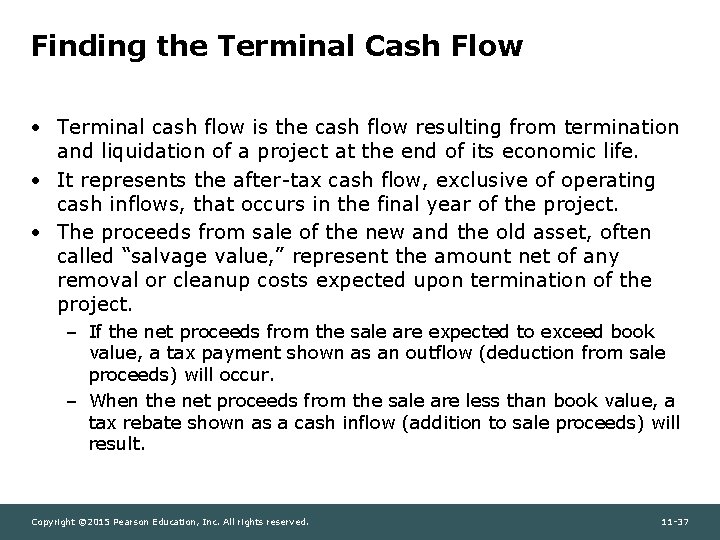 Finding the Terminal Cash Flow

• Terminal cash flow is the cash flow resulting from termination and liquidation of a project at the end of its economic life.

• It represents the after-tax cash flow, exclusive of operating cash inflows, that occurs in the final year of the project.

• The proceeds from sale of the new and the old asset, often called "salvage value," represent the amount net of any removal or cleanup costs expected upon termination of the project.

– If the net proceeds from the sale are expected to exceed book value, a tax payment shown as an outflow (deduction from sale proceeds) will occur.

– When the net proceeds from the sale are less than book value, a tax rebate shown as a cash inflow (addition to sale proceeds) will result.

Copyright ©2015 Pearson Education, Inc. All rights reserved.

11-37